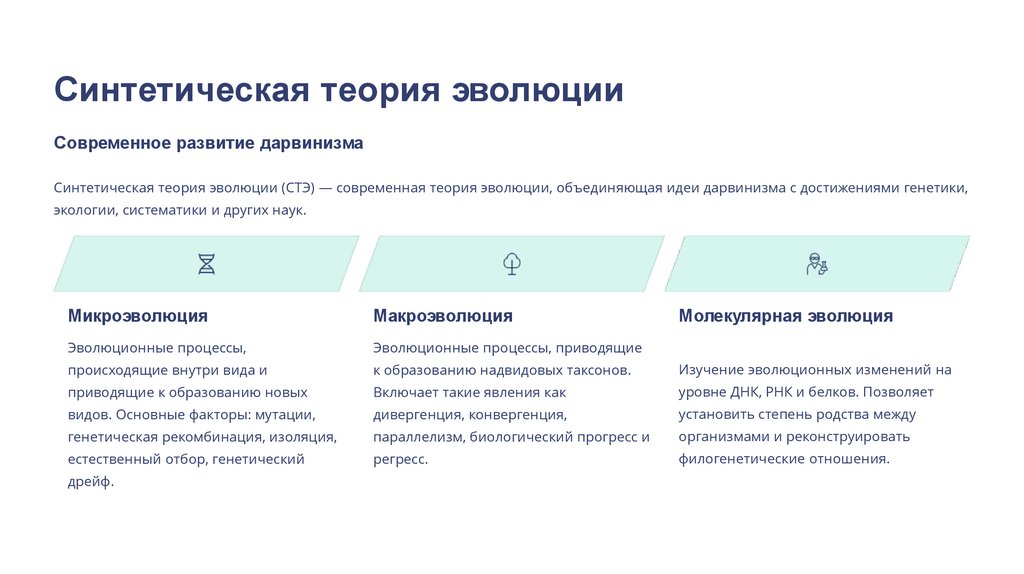 Синтетическая теория эволюции

Современное развитие дарвинизма

Синтетическая теория эволюции (СТЭ) — современная теория эволюции, объединяющая идеи дарвинизма с достижениями генетики, экологии, систематики и других наук.

Микроэволюция

Эволюционные процессы, происходящие внутри вида и приводящие к образованию новых видов. Основные факторы: мутации, генетическая рекомбинация, изоляция, естественный отбор, генетический дрейф.

Макроэволюция

Эволюционные процессы, приводящие к образованию надвидовых таксонов. Включает такие явления как дивергенция, конвергенция, параллелизм, биологический прогресс и регресс.

Молекулярная эволюция

Изучение эволюционных изменений на уровне ДНК, РНК и белков. Позволяет установить степень родства между организмами и реконструировать филогенетические отношения.